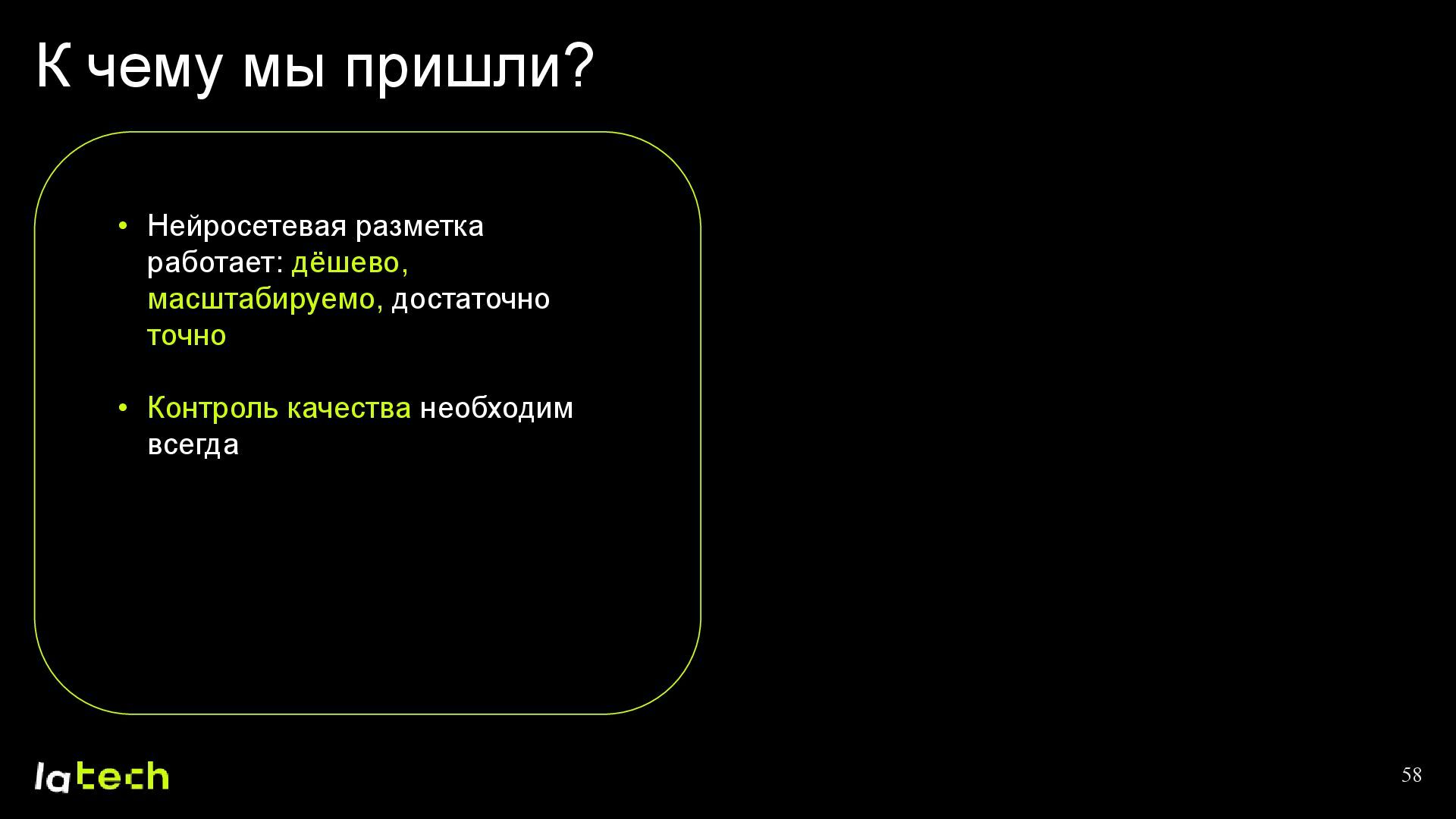 К чему мы пришли?

• Нейросетевая разметка работает: дёшево, масштабируемо, достаточно точно

• Контроль качества необходим всегда

latech

58